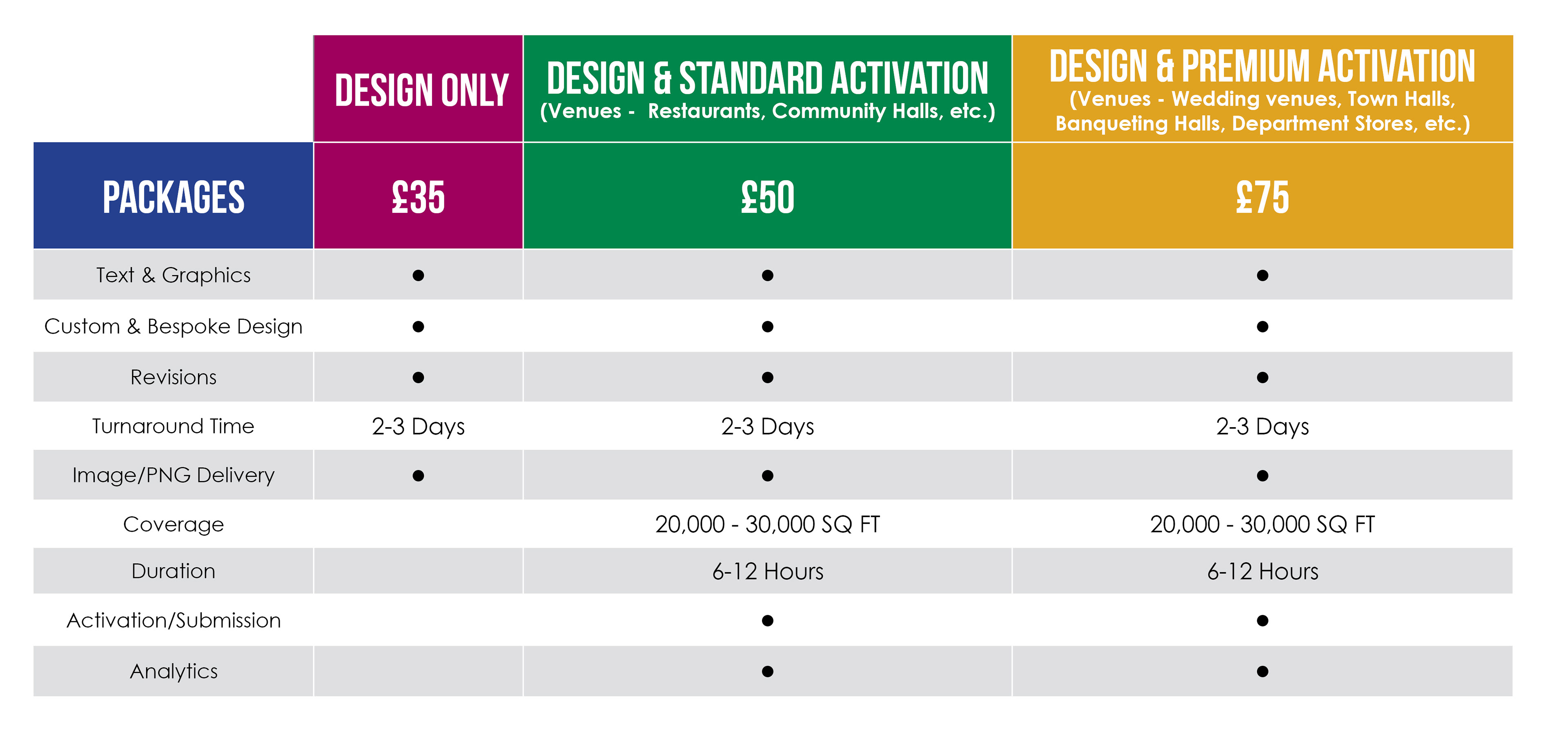 |  | DESIGN ONLY | DESIGN & STANDARD ACTIVATION (Venues - Restaurants, Community Halls, etc.) | DESIGN & PREMIUM ACTIVATION (Venues - Wedding venues, Town Halls, Banqueting Halls, Department Stores, etc.) |
|---|---|---|---|
| PACKAGES | £35 | £50 | £75 |
| Text & Graphics | ● | ● | ● |
| Custom & Bespoke Design | ● | ● | ● |
| Revisions | ● | ● | ● |
| Turnaround Time | 2-3 Days | 2-3 Days | 2-3 Days |
| Image/PNG Delivery | ● | ● | ● |
| Coverage |  | 20,000 - 30,000 SQ FT | 20,000 - 30,000 SQ FT |
| Duration |  | 6-12 Hours | 6-12 Hours |
| Activation/Submission |  | ● | ● |
| Analytics |  | ● | ● |